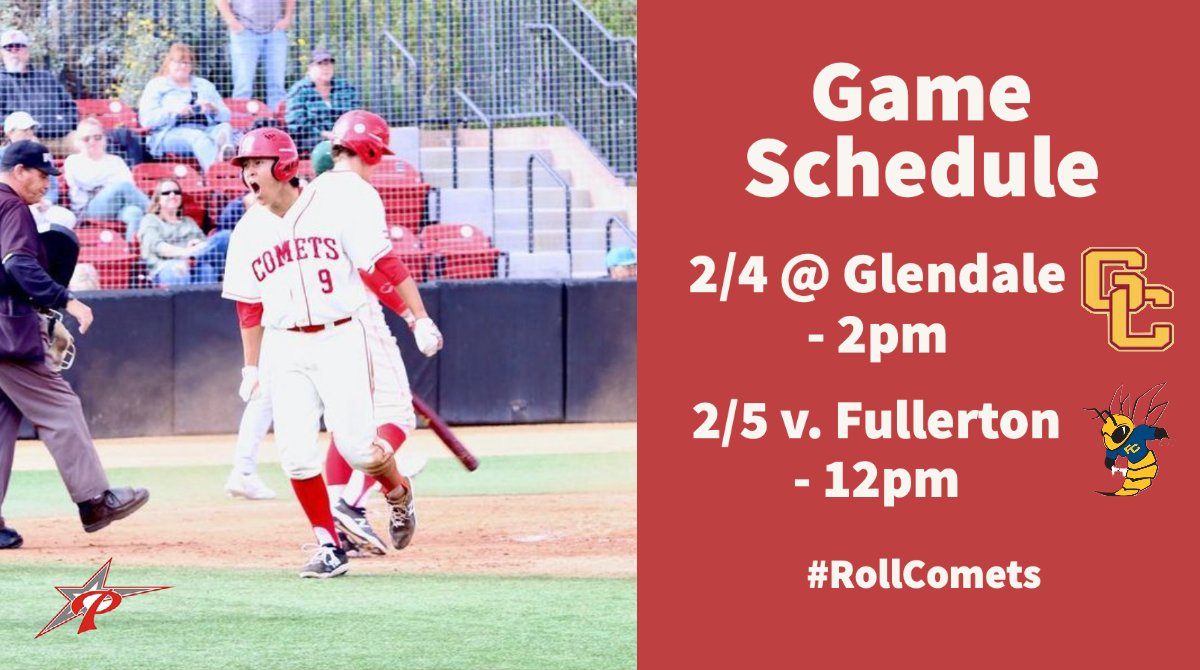 COMETS
9

P

Game Schedule

2/4 @ Glendale - 2pm

GC

2/5 v. Fullerton - 12pm

FC

#RollComets